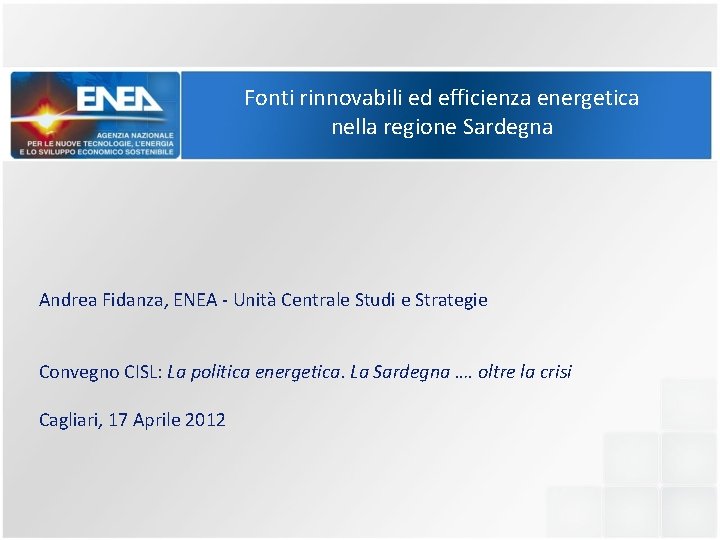 ENEA
AGENZIA NAZIONALE
PER LE NUOVE TECNOLOGIE, L'ENERGIA
E LO SVILUPPO ECONOMICO SOSTENIBILE

Fonti rinnovabili ed efficienza energetica nella regione Sardegna

Andrea Fidanza, ENEA - Unità Centrale Studi e Strategie

Convegno CISL: La politica energetica. La Sardegna …. oltre la crisi

Cagliari, 17 Aprile 2012